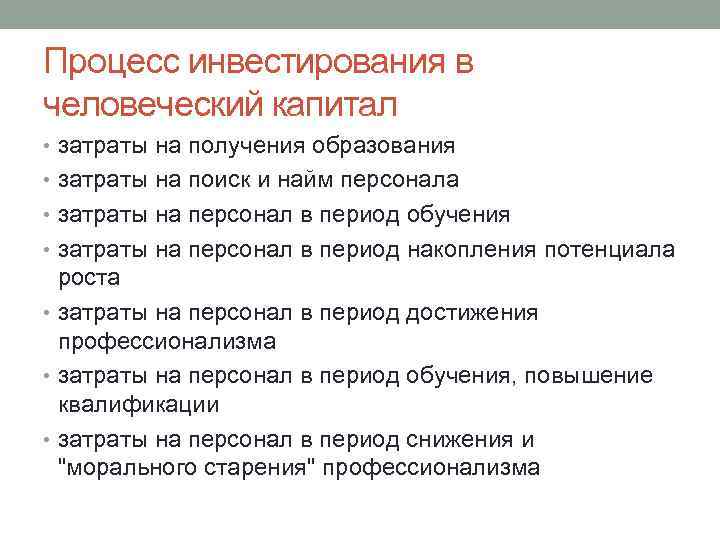 Процесс инвестирования в человеческий капитал

• затраты на получения образования
• затраты на поиск и найм персонала
• затраты на персонал в период обучения
• затраты на персонал в период накопления потенциала роста
• затраты на персонал в период достижения профессионализма
• затраты на персонал в период обучения, повышение квалификации
• затраты на персонал в период снижения и "морального старения" профессионализма